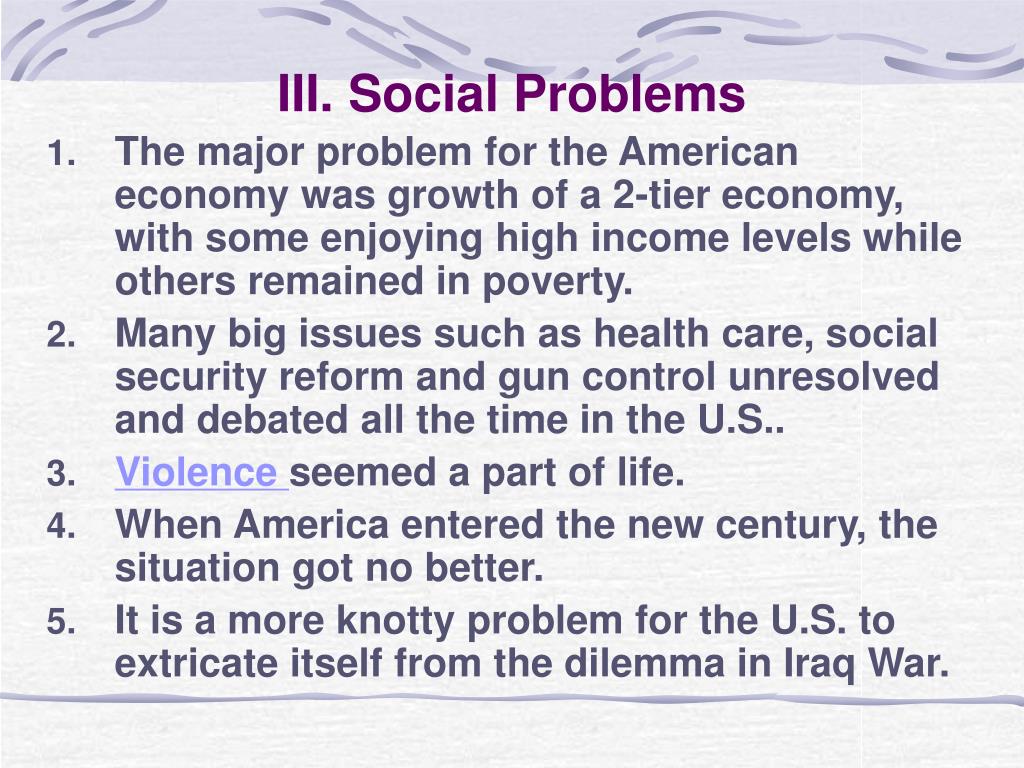 III. Social Problems

1. The major problem for the American economy was growth of a 2-tier economy, with some enjoying high income levels while others remained in poverty.
2. Many big issues such as health care, social security reform and gun control unresolved and debated all the time in the U.S..
3. Violence seemed a part of life.
4. When America entered the new century, the situation got no better.
5. It is a more knotty problem for the U.S. to extricate itself from the dilemma in Iraq War.